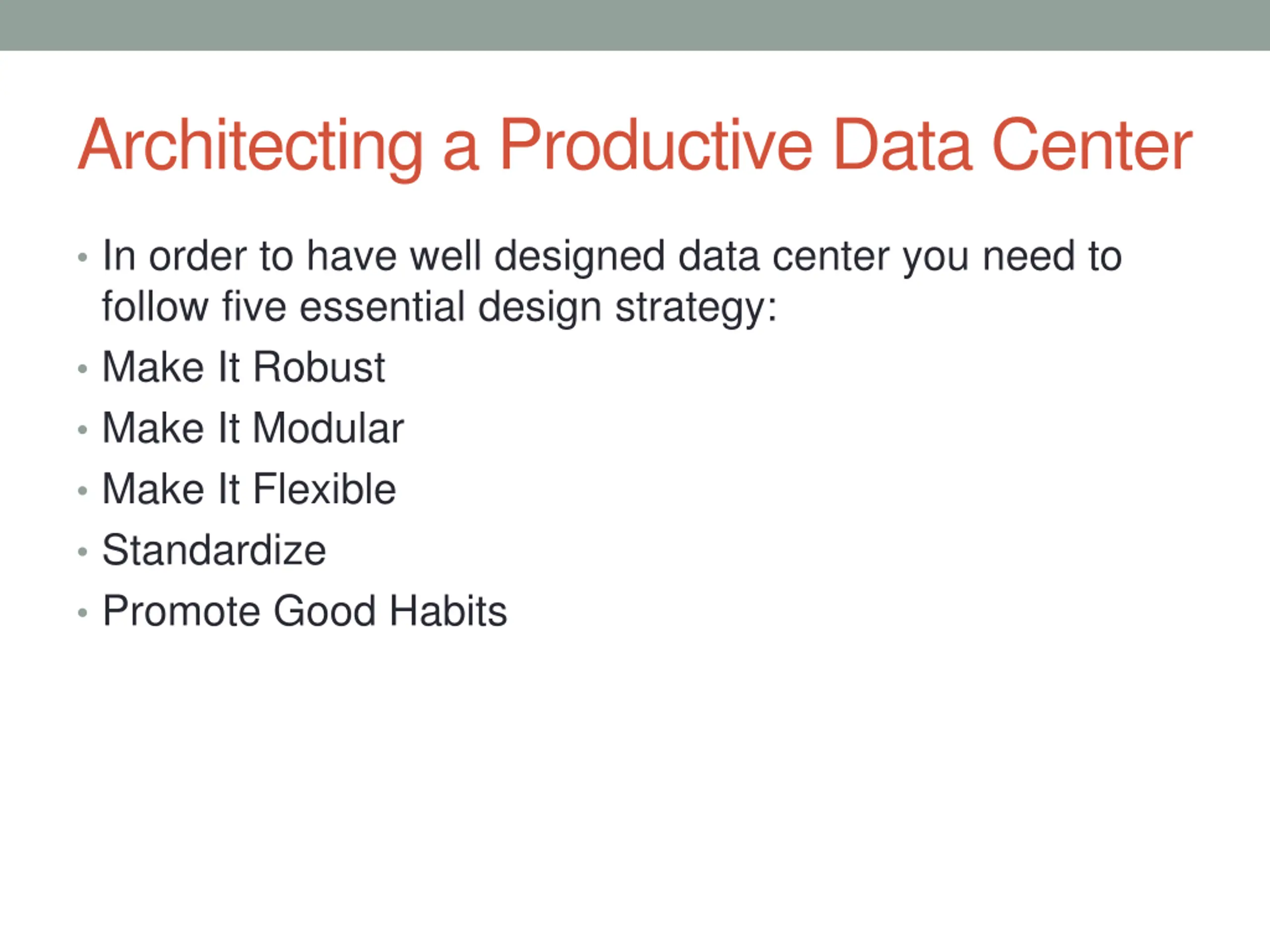 Architecting a Productive Data Center

• In order to have well designed data center you need to follow five essential design strategy:
• Make It Robust
• Make It Modular
• Make It Flexible
• Standardize
• Promote Good Habits